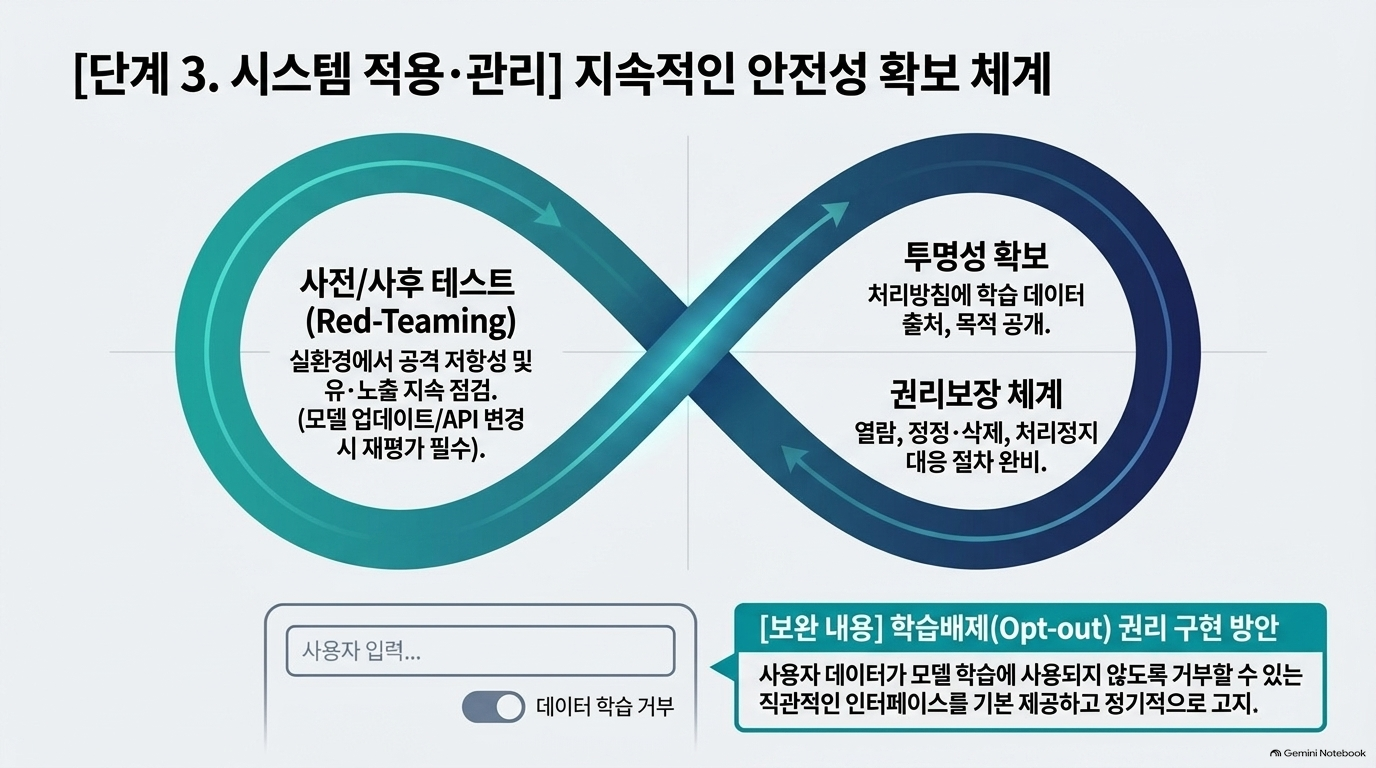 [단계 3. 시스템 적용·관리] 지속적인 안전성 확보 체계

사전/사후 테스트 (Red-Teaming)
실환경에서 공격 저항성 및 유·노출 지속 점검. (모델 업데이트/API 변경 시 재평가 필수).

투명성 확보
처리방침에 학습 데이터 출처, 목적 공개.

권리보장 체계
열람, 정정·삭제, 처리정지 대응 절차 완비.

사용자 입력...

데이터 학습 거부

[보완 내용] 학습배제(Opt-out) 권리 구현 방안
사용자 데이터가 모델 학습에 사용되지 않도록 거부할 수 있는 직관적인 인터페이스를 기본 제공하고 정기적으로 고지.

Gemini Notebook